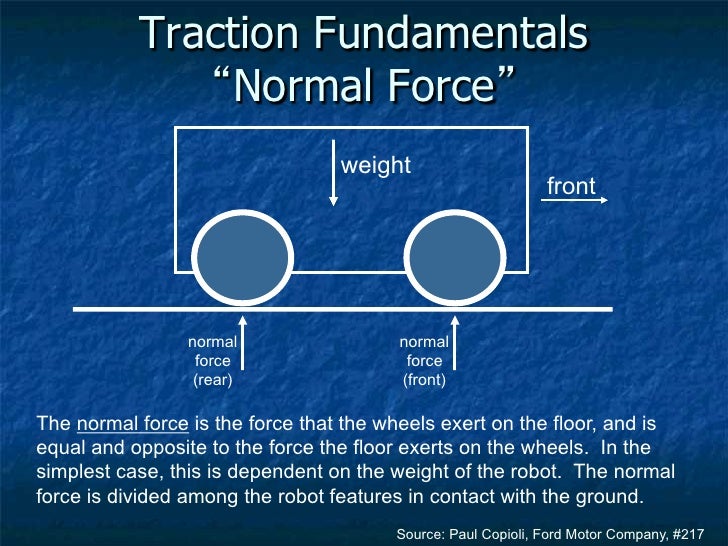 Traction Fundamentals
“Normal Force”

weight

front

normal force (rear)

normal force (front)

The normal force is the force that the wheels exert on the floor, and is equal and opposite to the force the floor exerts on the wheels. In the simplest case, this is dependent on the weight of the robot. The normal force is divided among the robot features in contact with the ground.

Source: Paul Copioli, Ford Motor Company, #217